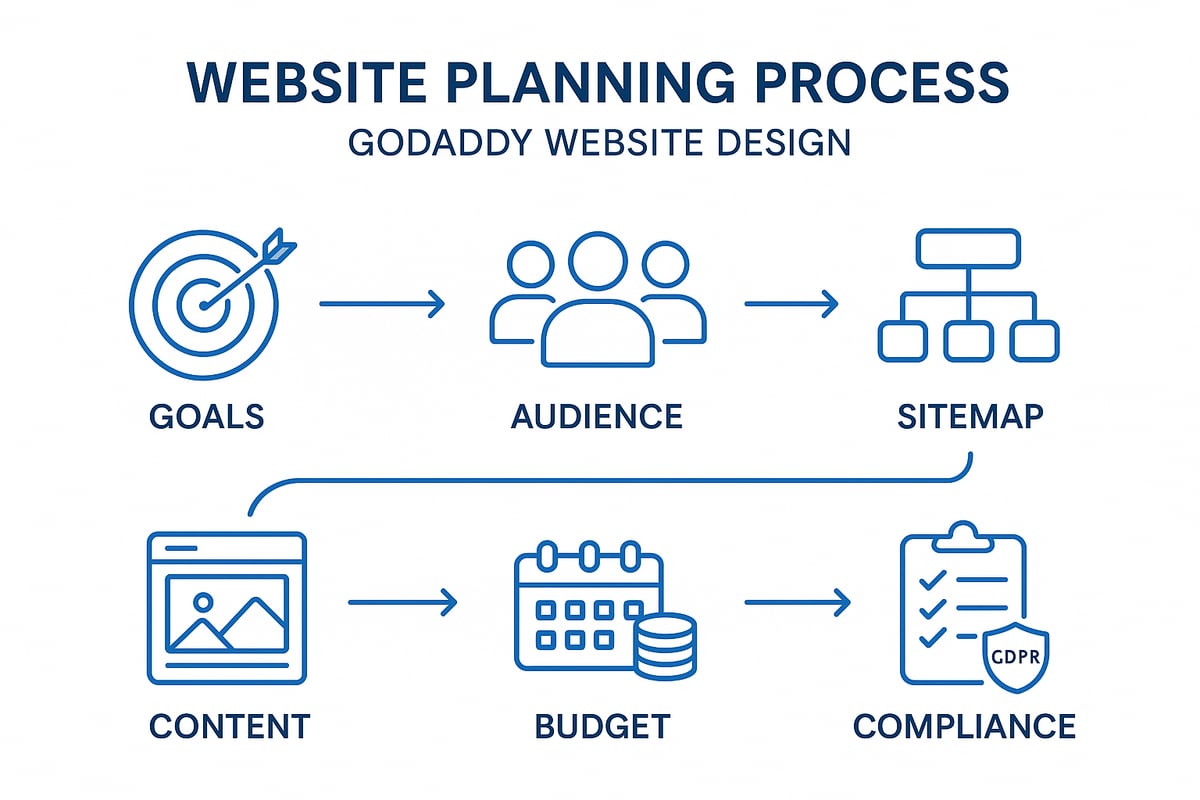 WEBSITE PLANNING PROCESS
GODADDY WEBSITE DESIGN

GOALS
AUDIENCE
SITEMAP

CONTENT
BUDGET
GDPR
COMPLIANCE